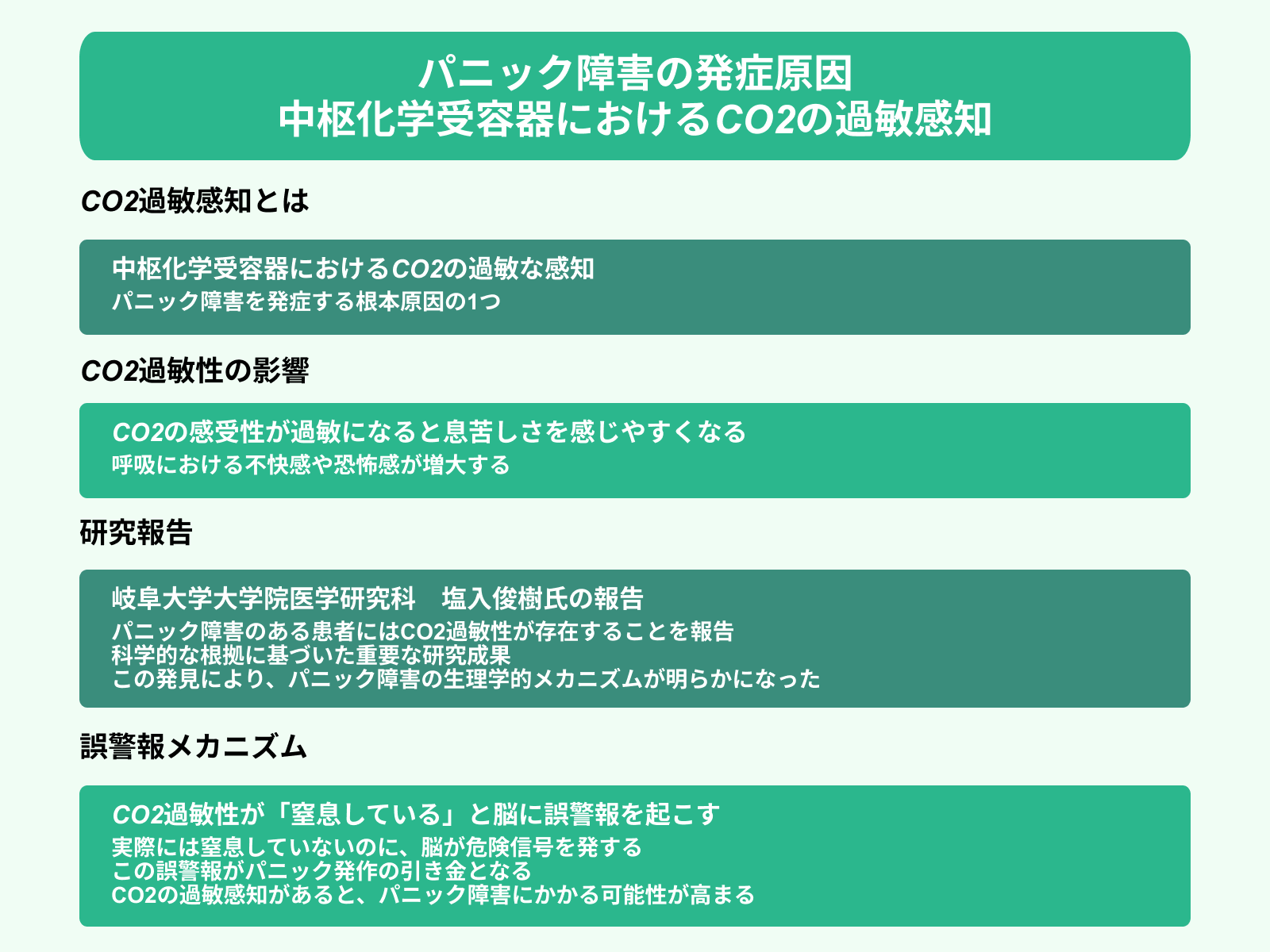 パニック障害の発症原因
中枢化学受容器におけるCO2の過敏感知

CO2過敏感知とは

中枢化学受容器におけるCO2の過敏な感知
パニック障害を発症する根本原因の1つ

CO2過敏性の影響

CO2の感受性が過敏になると息苦しさを感じやすくなる
呼吸における不快感や恐怖感が増大する

研究報告

岐阜大学大学院医学研究科　塩入俊樹氏の報告
パニック障害のある患者にはCO2過敏性が存在することを報告
科学的な根拠に基づいた重要な研究成果
この発見により、パニック障害の生理学的メカニズムが明らかになった

誤警報メカニズム

CO2過敏性が「窒息している」と脳に誤警報を起こす
実際には窒息していないのに、脳が危険信号を発する
この誤警報がパニック発作の引き金となる
CO2の過敏感知があると、パニック障害にかかる可能性が高まる